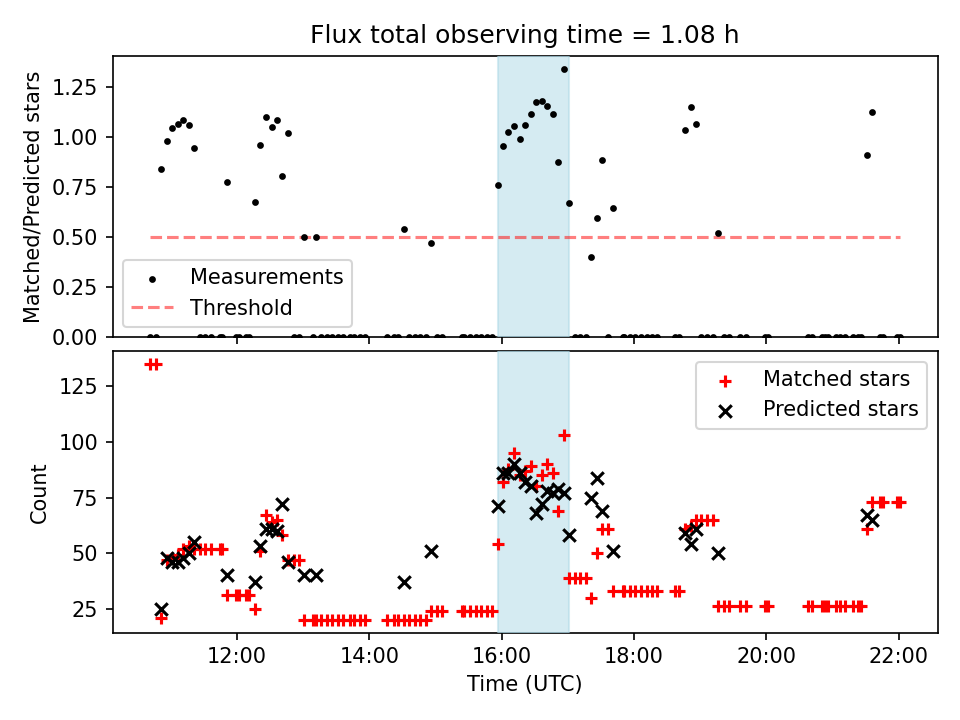 Flux total observing time = 1.08 h

Matched/Predicted stars

1.25
1.00
0.75
0.50
0.25
0.00

Measurements
Threshold

Count

125
100
75
50
25

Matched stars
Predicted stars

12:00
14:00
16:00
18:00
20:00
22:00

Time (UTC)